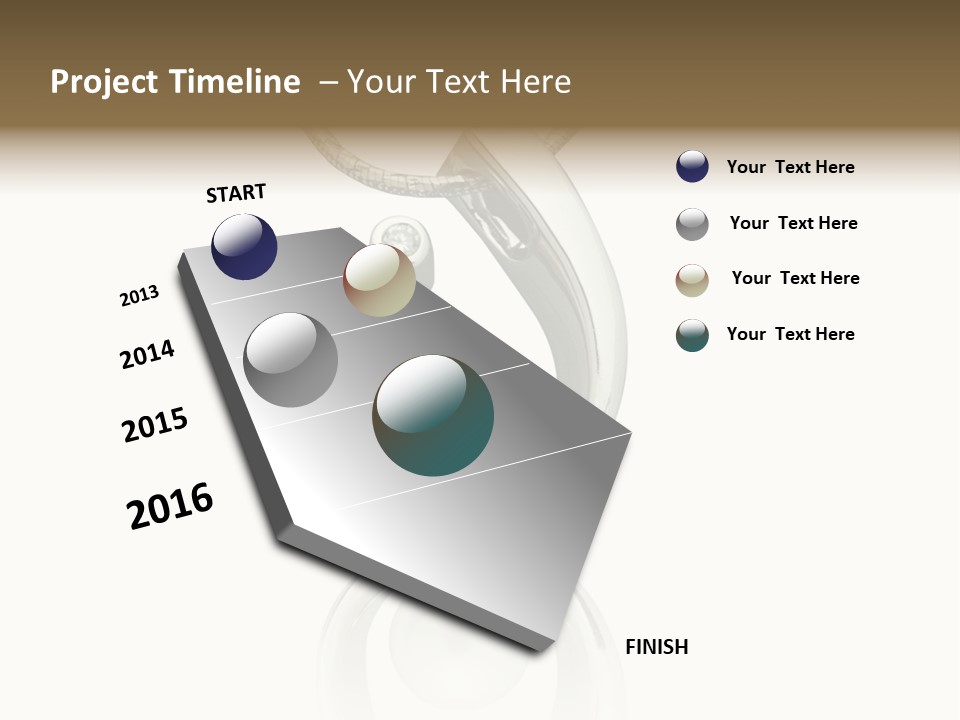 Project Timeline – Your Text Here

START

2013

2014

2015

2016

FINISH

Your Text Here

Your Text Here

Your Text Here

Your Text Here